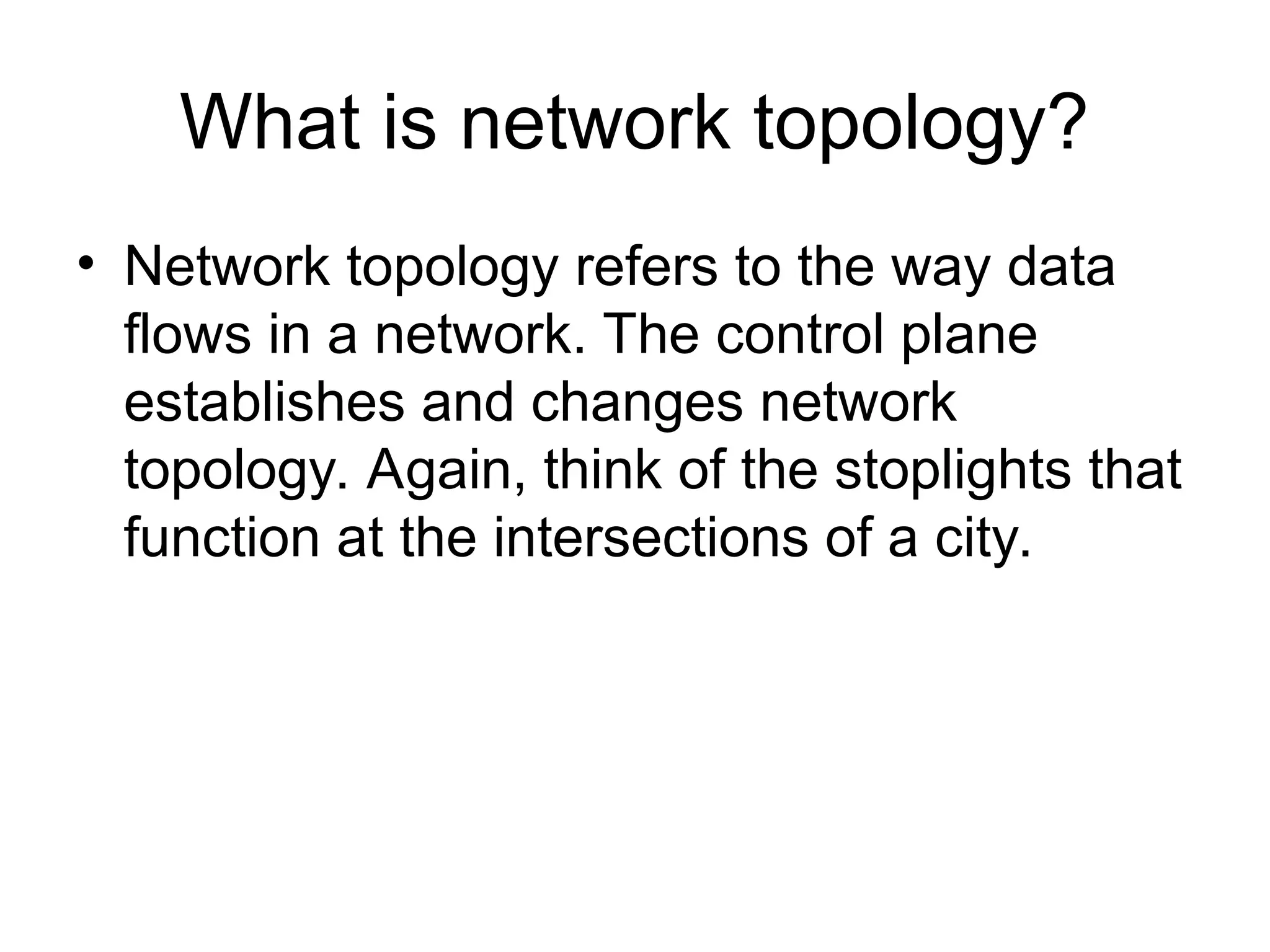 What is network topology?

• Network topology refers to the way data flows in a network. The control plane establishes and changes network topology. Again, think of the stoplights that function at the intersections of a city.